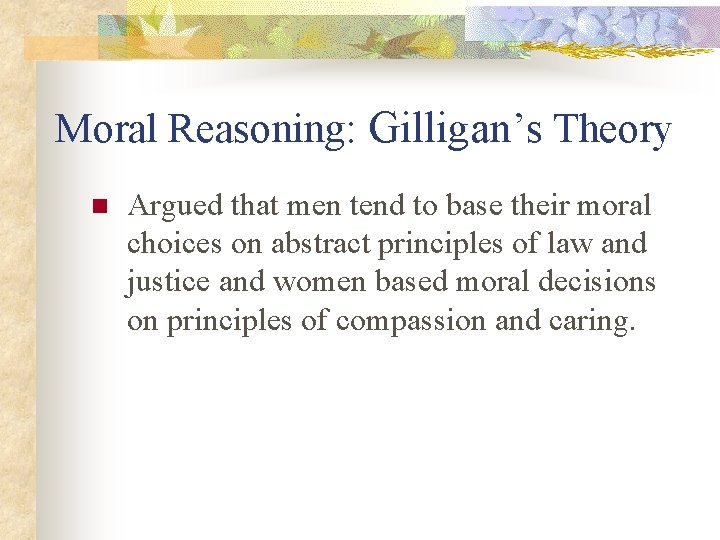 Moral Reasoning: Gilligan’s Theory

Argued that men tend to base their moral choices on abstract principles of law and justice and women based moral decisions on principles of compassion and caring.